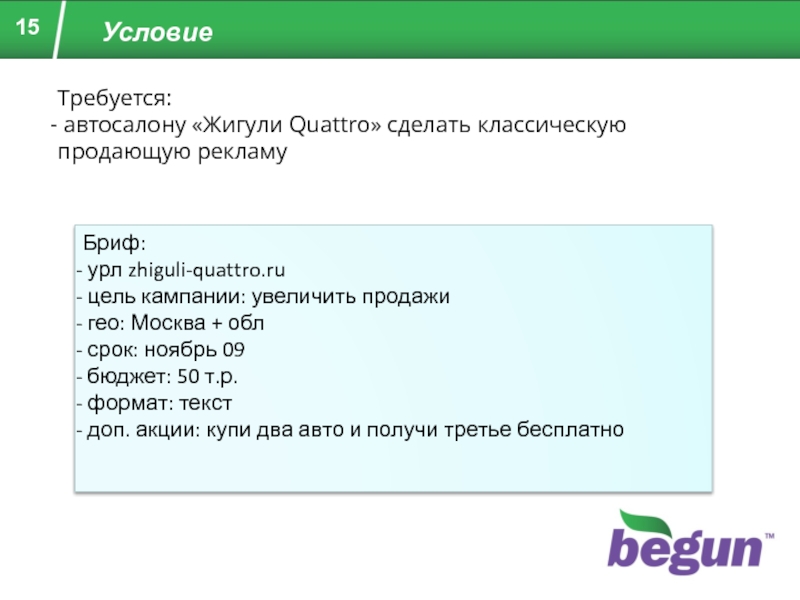 15

Условие

Требуется:
- автосалону «Жигули Quattro» сделать классическую продающую рекламу

Бриф:
- урл zhiguli-quattro.ru
- цель кампании: увеличить продажи
- гео: Москва + обл
- срок: ноябрь 09
- бюджет: 50 т.р.
- формат: текст
- доп. акции: купи два авто и получи третье бесплатно

begun™